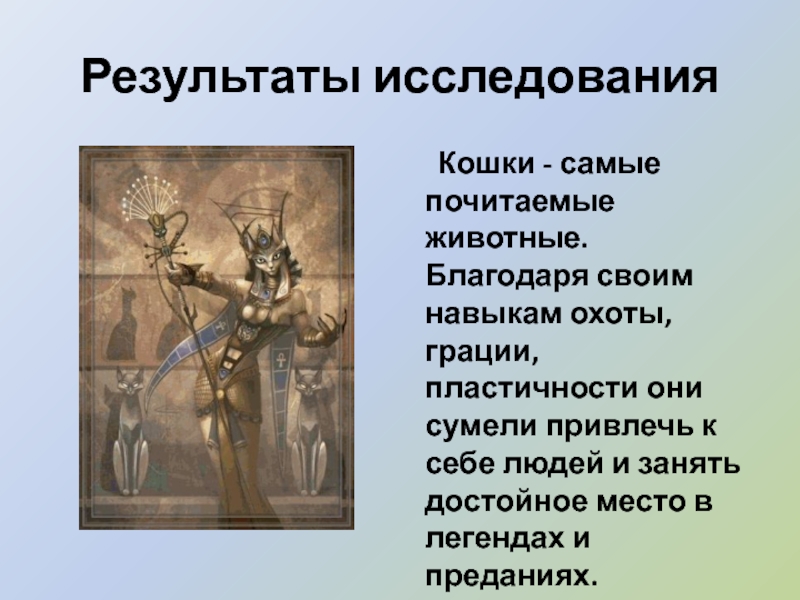 Результаты исследования

Кошки - самые почитаемые животные. Благодаря своим навыкам охоты, грации, пластичности они сумели привлечь к себе людей и занять достойное место в легендах и преданиях.